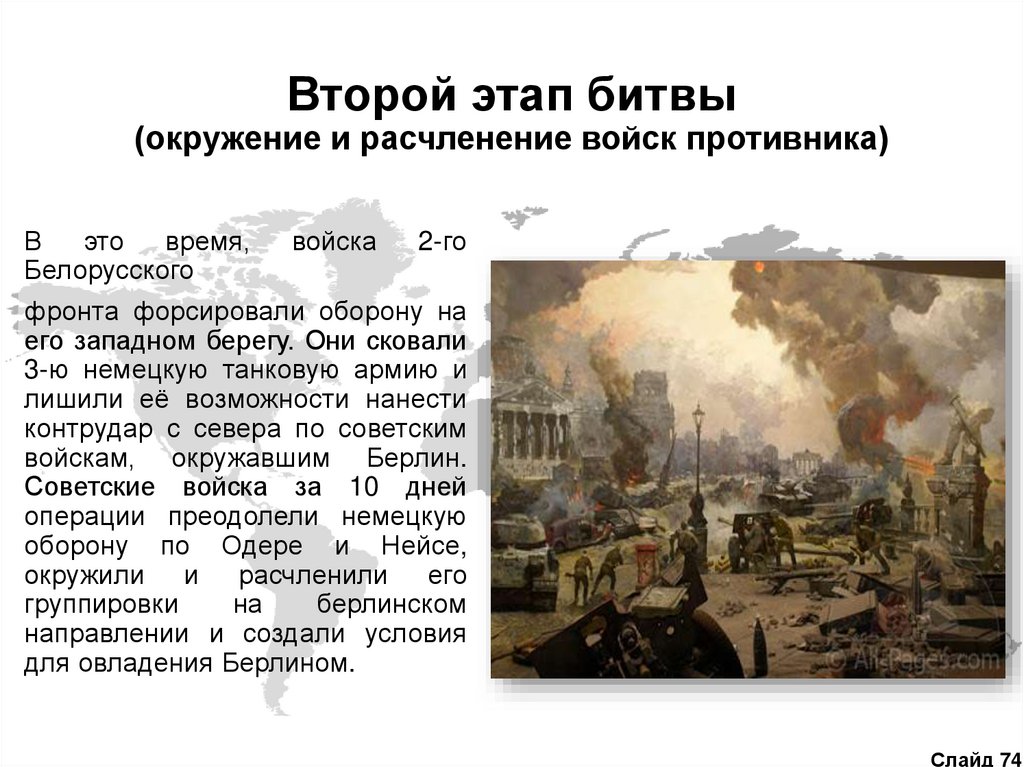 Второй этап битвы
(окружение и расчленение войск противника)

В это время, войска 2-го Белорусского

фронта форсировали оборону на его западном берегу. Они сковали 3-ю немецкую танковую армию и лишили её возможности нанести контрудар с севера по советским войскам, окружавшим Берлин. Советские войска за 10 дней операции преодолели немецкую оборону по Одере и Нейсе, окружили и расчленили его группировки на берлинском направлении и создали условия для овладения Берлином.

AllPages.com

Слайд 74